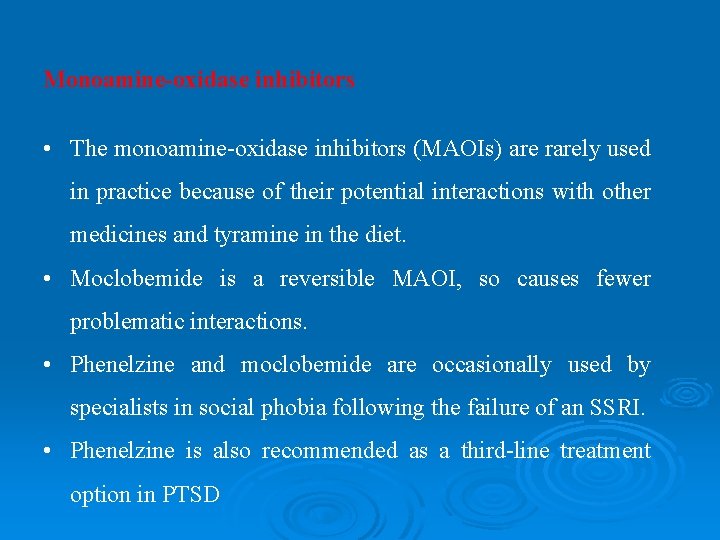 Monoamine-oxidase inhibitors

• The monoamine-oxidase inhibitors (MAOIs) are rarely used in practice because of their potential interactions with other medicines and tyramine in the diet.

• Moclobemide is a reversible MAOI, so causes fewer problematic interactions.

• Phenelzine and moclobemide are occasionally used by specialists in social phobia following the failure of an SSRI.

• Phenelzine is also recommended as a third-line treatment option in PTSD